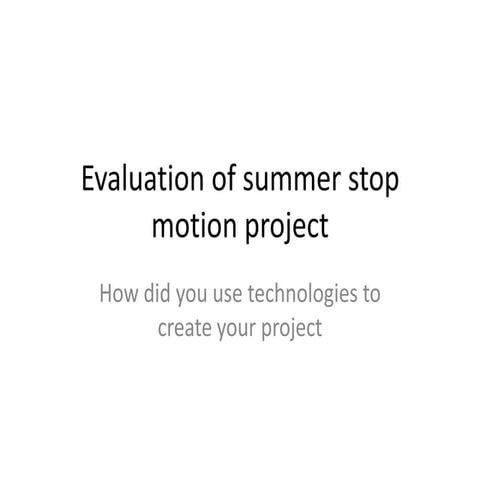 Evaluation of summer stop motion project

How did you use technologies to create your project